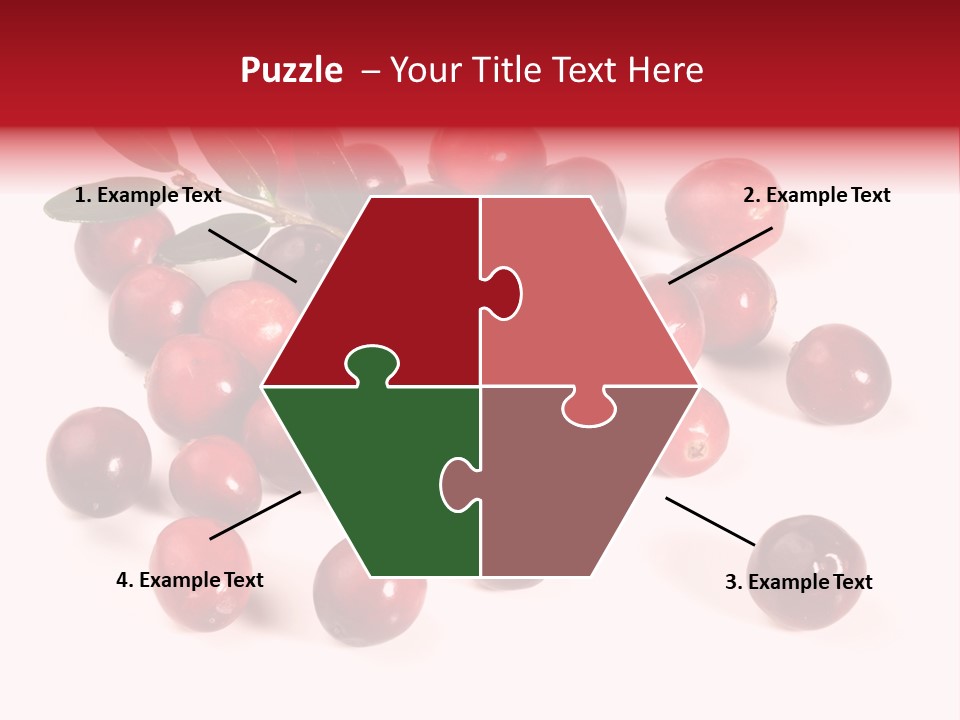 Puzzle – Your Title Text Here

1. Example Text

2. Example Text

4. Example Text

3. Example Text